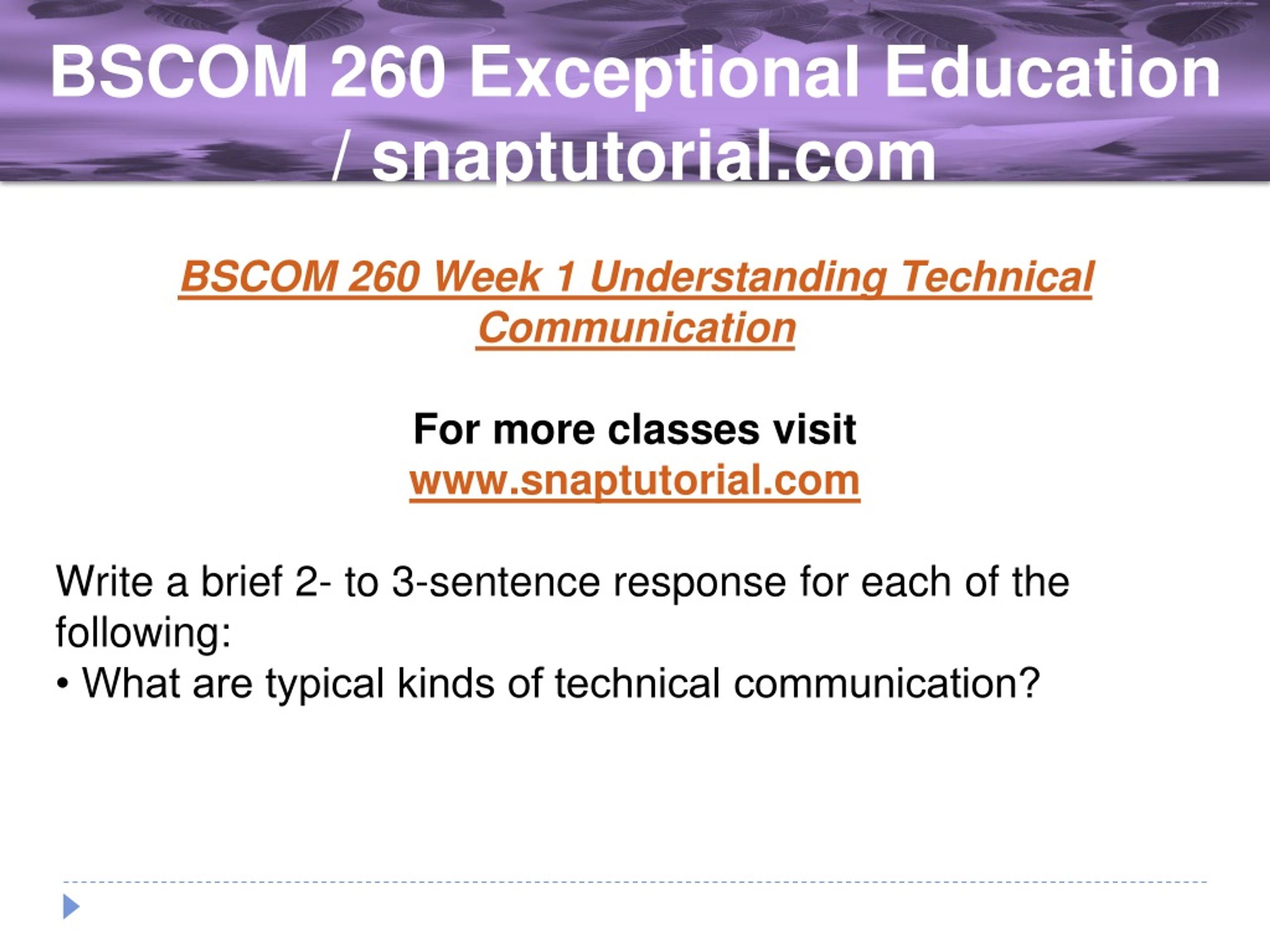 BSCOM 260 Exceptional Education / snaptutorial.com

BSCOM 260 Week 1 Understanding Technical Communication

For more classes visit
www.snaptutorial.com

Write a brief 2- to 3-sentence response for each of the following:
• What are typical kinds of technical communication?